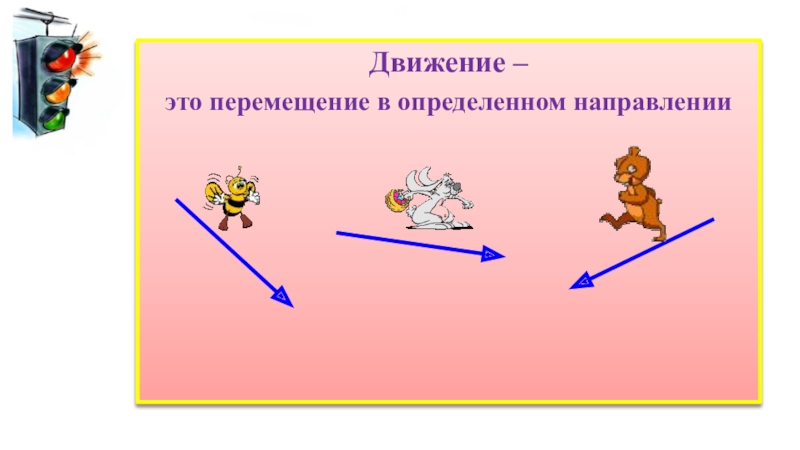 Движение –
это перемещение в определенном направлении